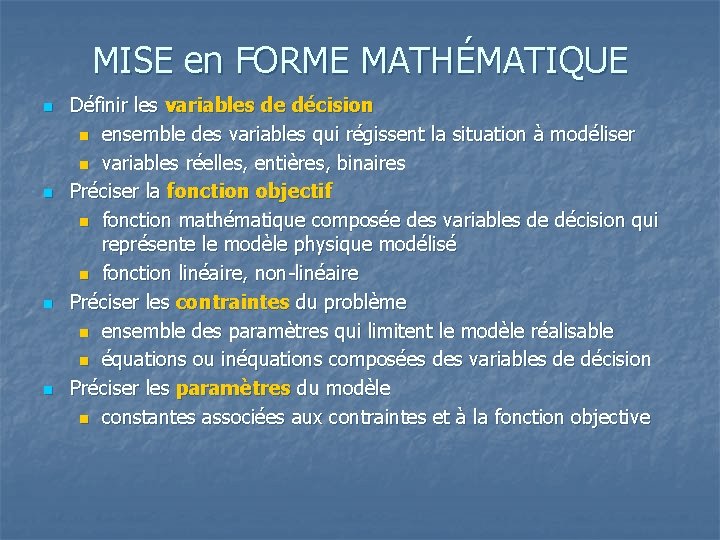 MISE en FORME MATHÉMATIQUE

Définir les variables de décision

ensemble des variables qui régissent la situation à modéliser

variables réelles, entières, binaires

Préciser la fonction objectif

fonction mathématique composée des variables de décision qui représente le modèle physique modélisé

fonction linéaire, non-linéaire

Préciser les contraintes du problème

ensemble des paramètres qui limitent le modèle réalisable

équations ou inéquations composées des variables de décision

Préciser les paramètres du modèle

constantes associées aux contraintes et à la fonction objective